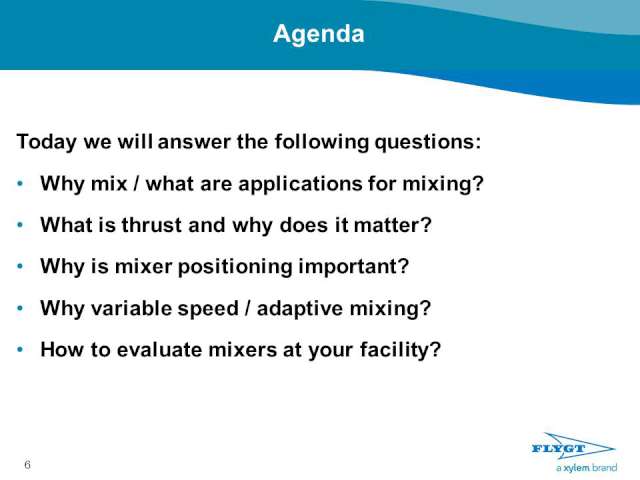 Agenda

Today we will answer the following questions:

• Why mix / what are applications for mixing?

• What is thrust and why does it matter?

• Why is mixer positioning important?

• Why variable speed / adaptive mixing?

• How to evaluate mixers at your facility?

6

FLYGT
a xylem brand